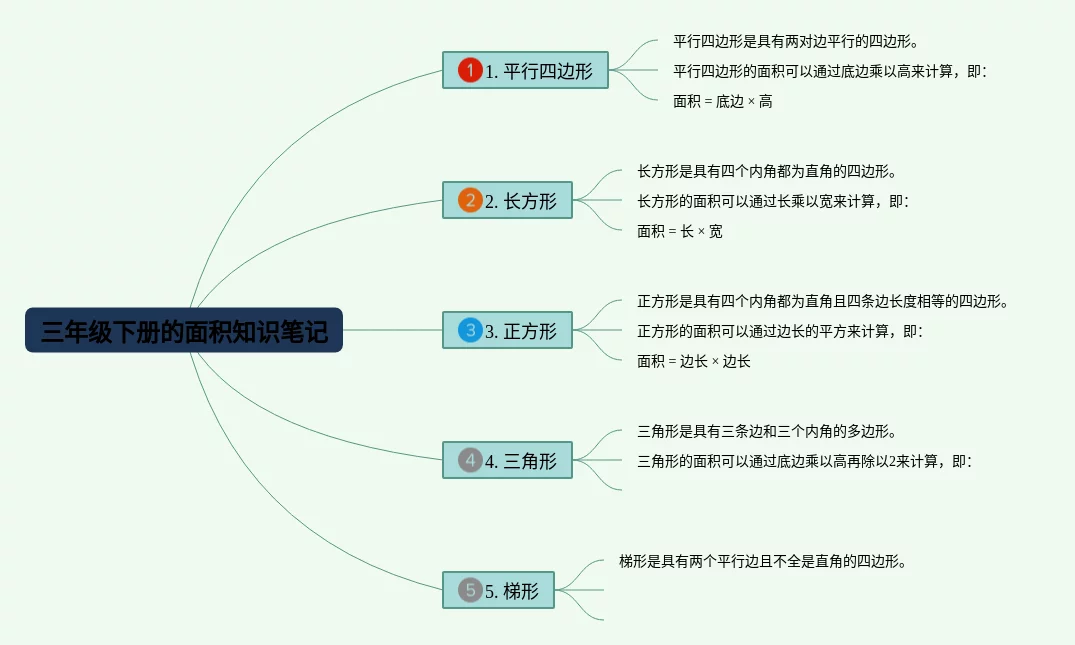 三年级下册的面积知识笔记

1 1. 平行四边形
平行四边形是具有两对边平行的四边形。
平行四边形的面积可以通过底边乘以高来计算，即：
面积 = 底边 × 高

2 2. 长方形
长方形是具有四个内角都为直角的四边形。
长方形的面积可以通过长乘以宽来计算，即：
面积 = 长 × 宽

3 3. 正方形
正方形是具有四个内角都为直角且四条边长度相等的四边形。
正方形的面积可以通过边长的平方来计算，即：
面积 = 边长 × 边长

4 4. 三角形
三角形是具有三条边和三个内角的多边形。
三角形的面积可以通过底边乘以高再除以2来计算，即：

5 5. 梯形
梯形是具有两个平行边且不全是直角的四边形。